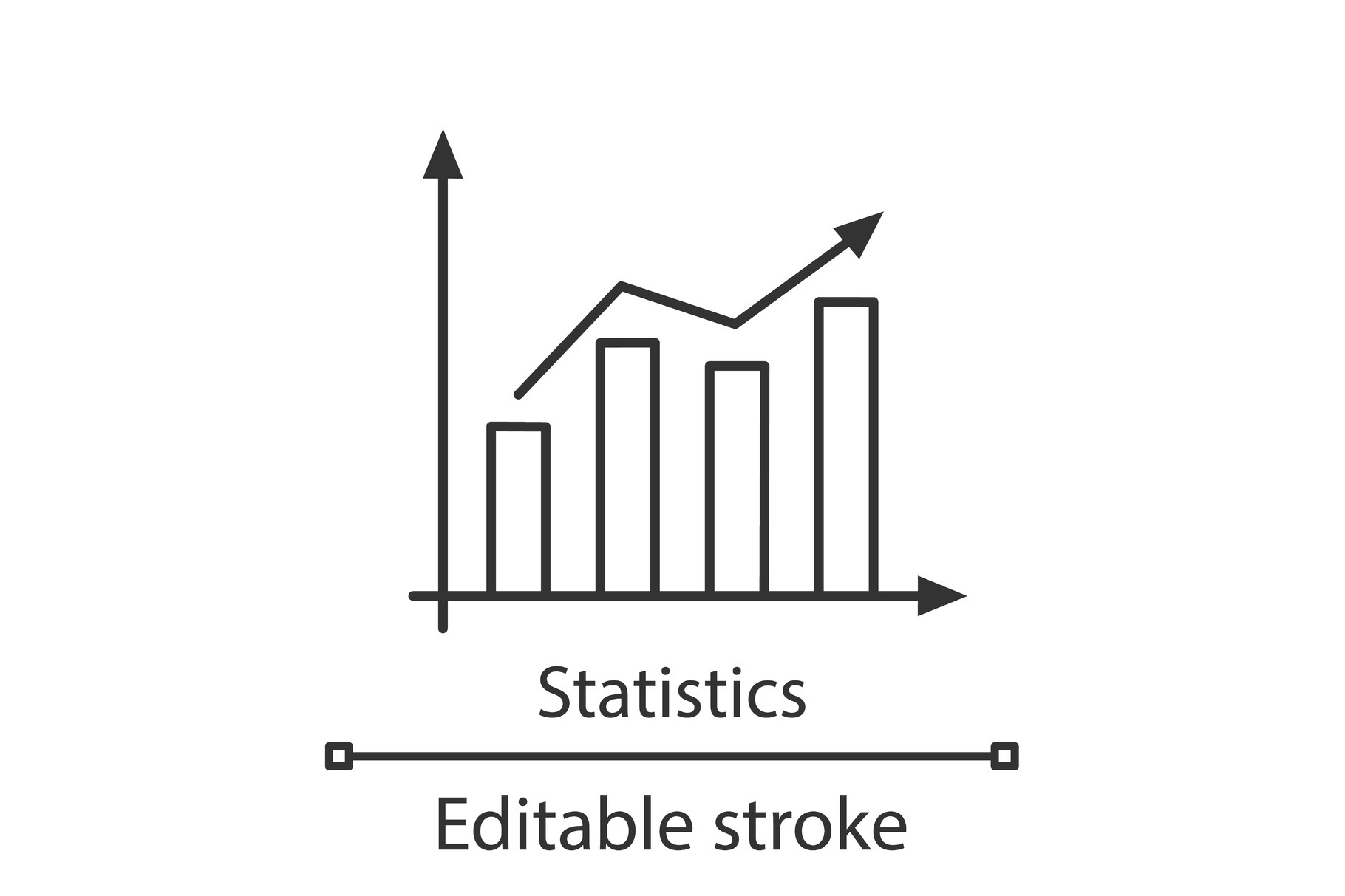 Statistics

Editable stroke